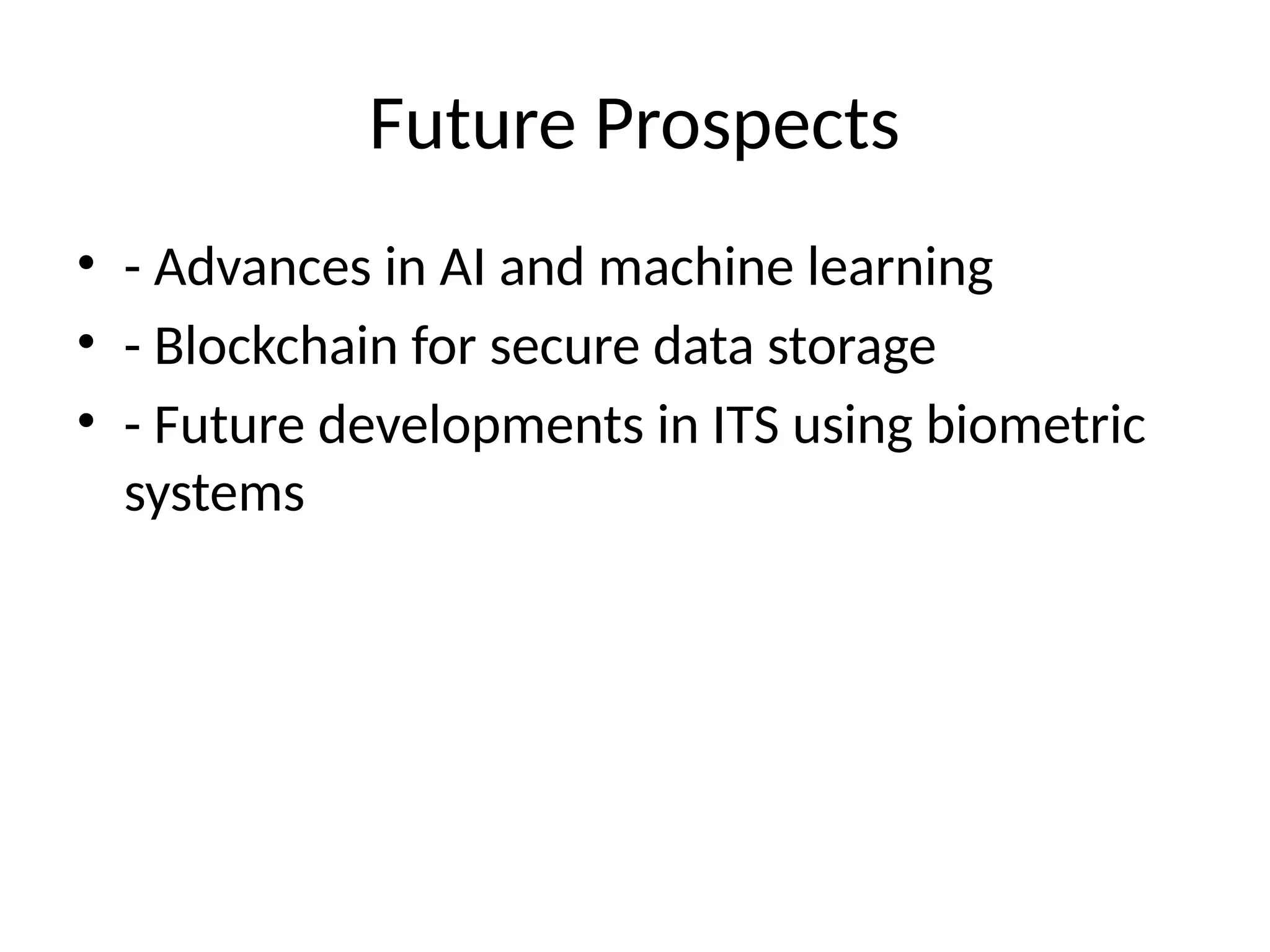 Future Prospects

• - Advances in AI and machine learning
• - Blockchain for secure data storage
• - Future developments in ITS using biometric systems